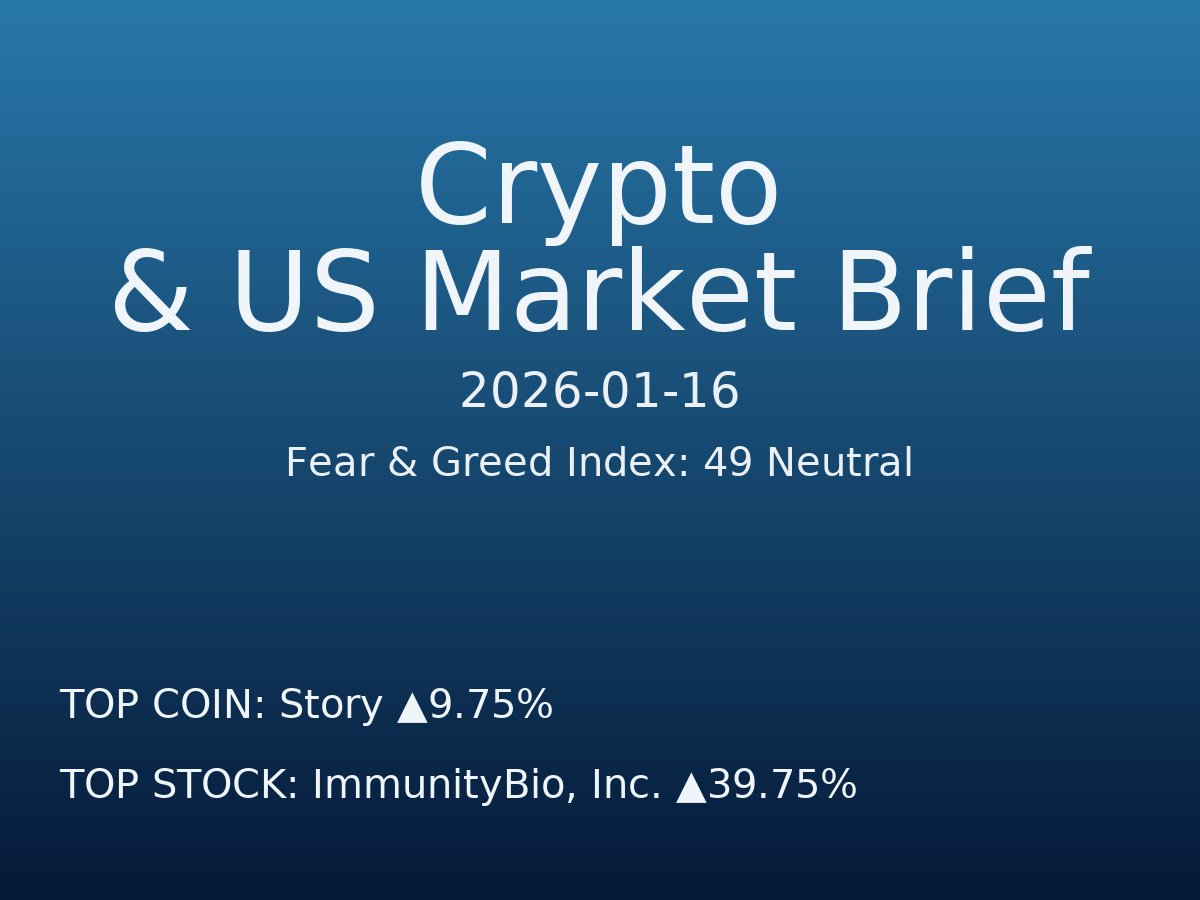 Crypto
& US Market Brief

2026-01-16

Fear & Greed Index: 49 Neutral

TOP COIN: Story ▲9.75%

TOP STOCK: ImmunityBio, Inc. ▲39.75%